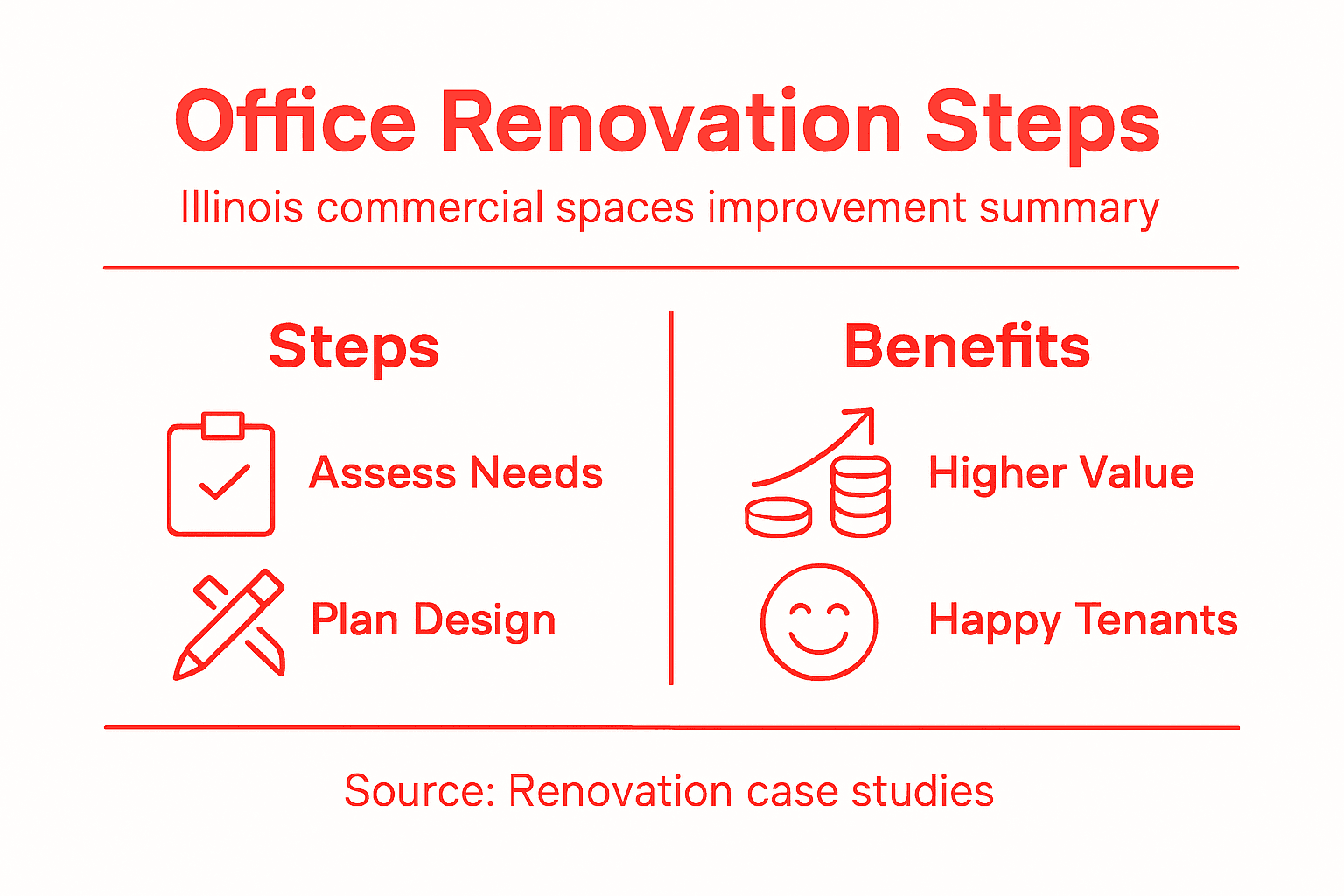 Office Renovation Steps

Illinois commercial spaces improvement summary

Steps

Assess Needs

Plan Design

Benefits

Higher Value

Happy Tenants

Source: Renovation case studies